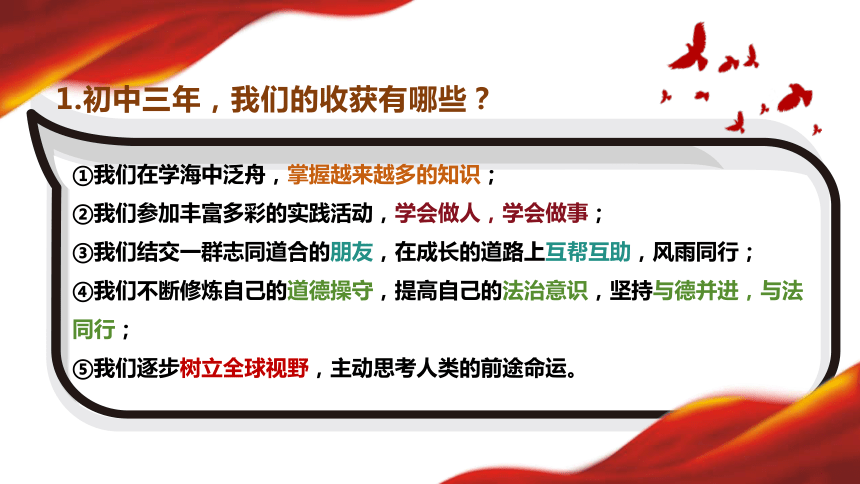 1.初中三年，我们的收获有哪些？

①我们在学海中泛舟，掌握越来越多的知识；

②我们参加丰富多彩的实践活动，学会做人，学会做事；

③我们结交一群志同道合的朋友，在成长的道路上互帮互助，风雨同行；

④我们不断修炼自己的道德操守，提高自己的法治意识，坚持与德并进，与法同行；

⑤我们逐步树立全球视野，主动思考人类的前途命运。